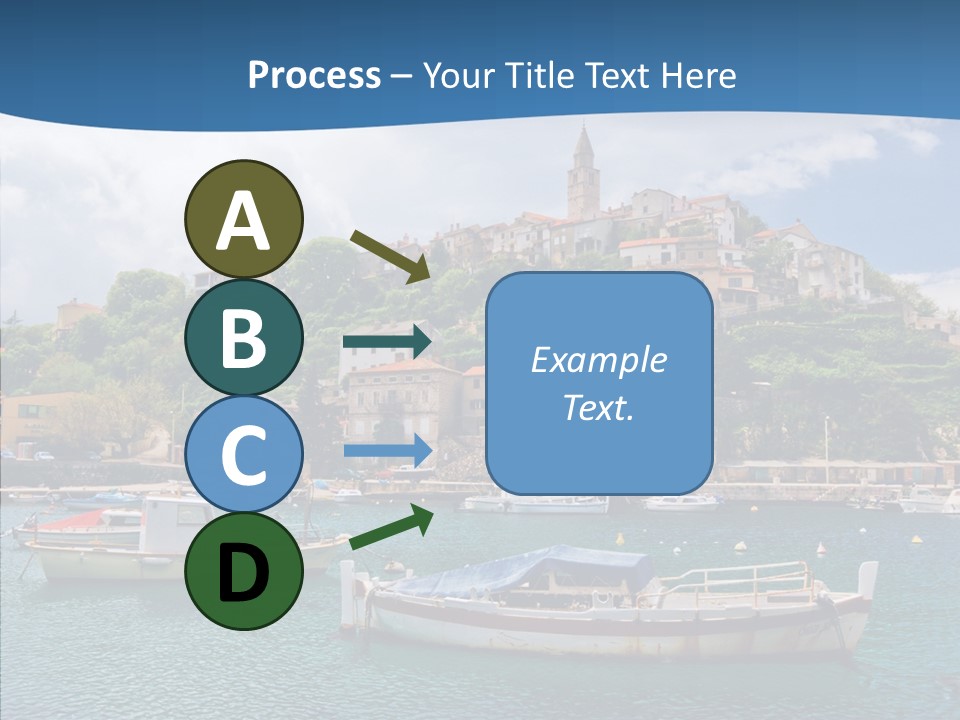 Process – Your Title Text Here

A

B

C

D

Example Text.